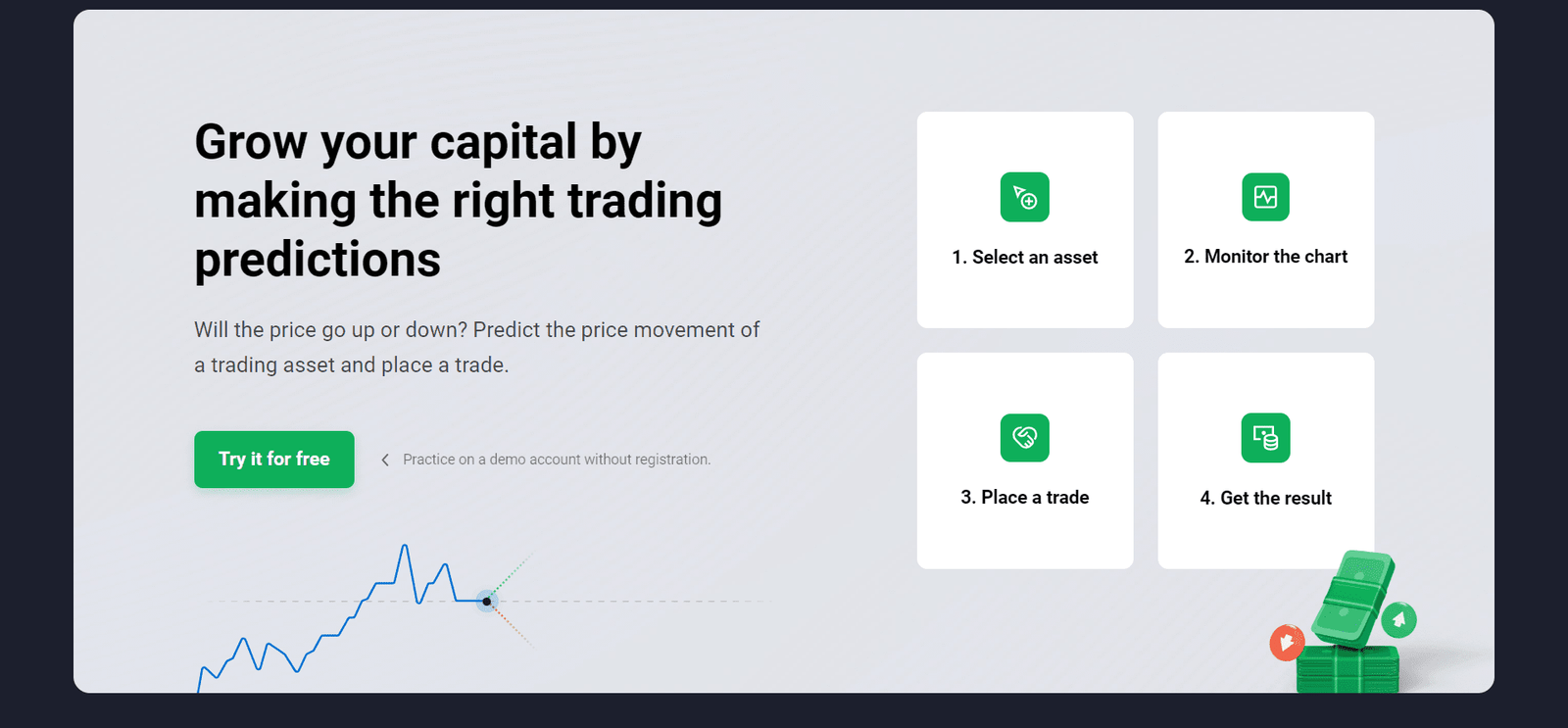 Grow your capital by making the right trading predictions

Will the price go up or down? Predict the price movement of a trading asset and place a trade.

Try it for free

Practice on a demo account without registration.

1. Select an asset

2. Monitor the chart

3. Place a trade

4. Get the result